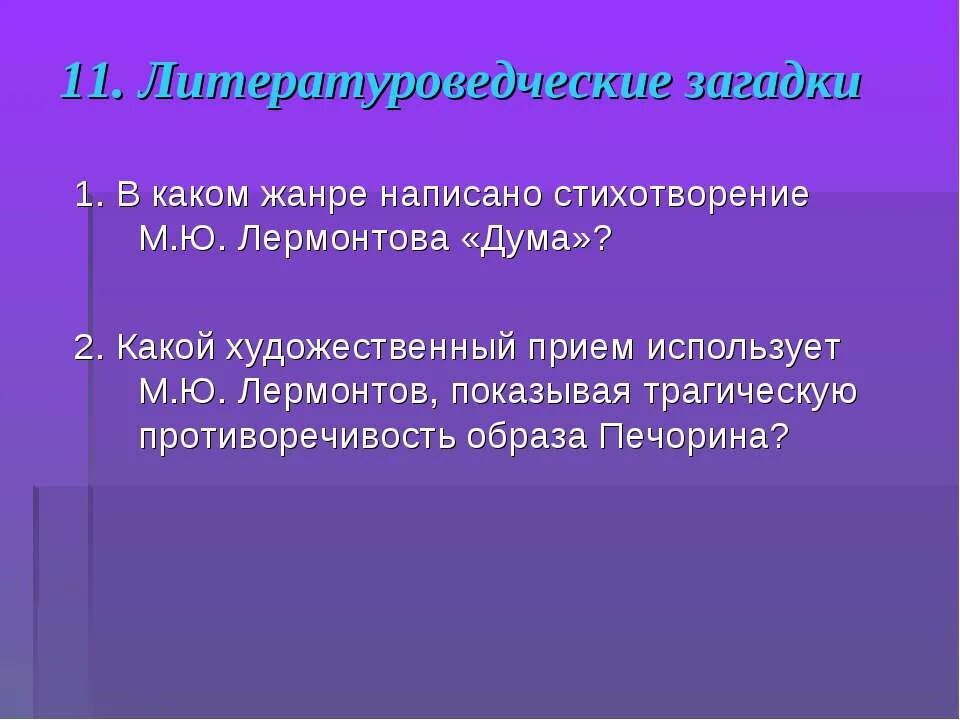 11. Литературоведческие загадки

1. В каком жанре написано стихотворение М.Ю. Лермонтова «Дума»?

2. Какой художественный прием использует М.Ю. Лермонтов, показывая трагическую противоречивость образа Печорина?